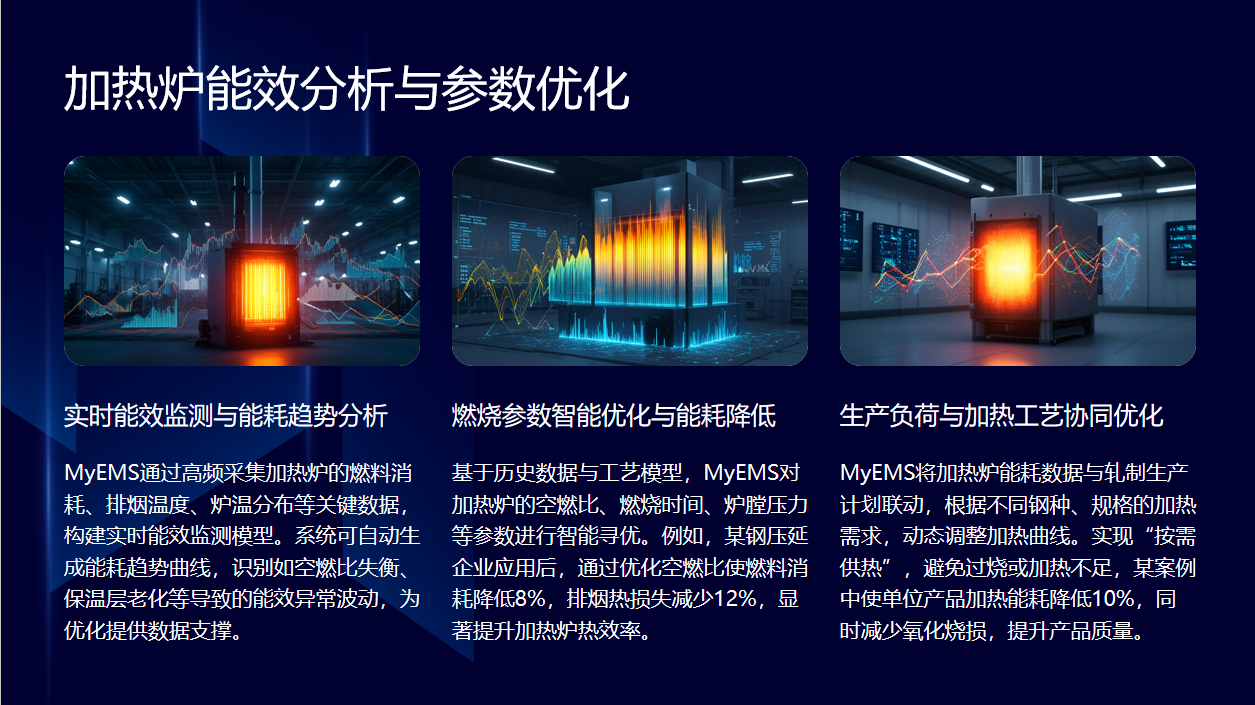 加热炉能效分析与参数优化

实时能效监测与能耗趋势分析

MyEMS通过高频采集加热炉的燃料消耗、排烟温度、炉温分布等关键数据，构建实时能效监测模型。系统可自动生成能耗趋势曲线，识别如空燃比失衡、保温层老化等导致的能效异常波动，为优化提供数据支撑。

燃烧参数智能优化与能耗降低

基于历史数据与工艺模型，MyEMS对加热炉的空燃比、燃烧时间、炉膛压力等参数进行智能寻优。例如，某钢压延企业应用后，通过优化空燃比使燃料消耗降低8%，排烟热损失减少12%，显著提升加热炉热效率。

生产负荷与加热工艺协同优化

MyEMS将加热炉能耗数据与轧制生产计划联动，根据不同钢种、规格的加热需求，动态调整加热曲线。实现“按需供热”，避免过烧或加热不足，某案例中使单位产品加热能耗降低10%，同时减少氧化烧损，提升产品质量。